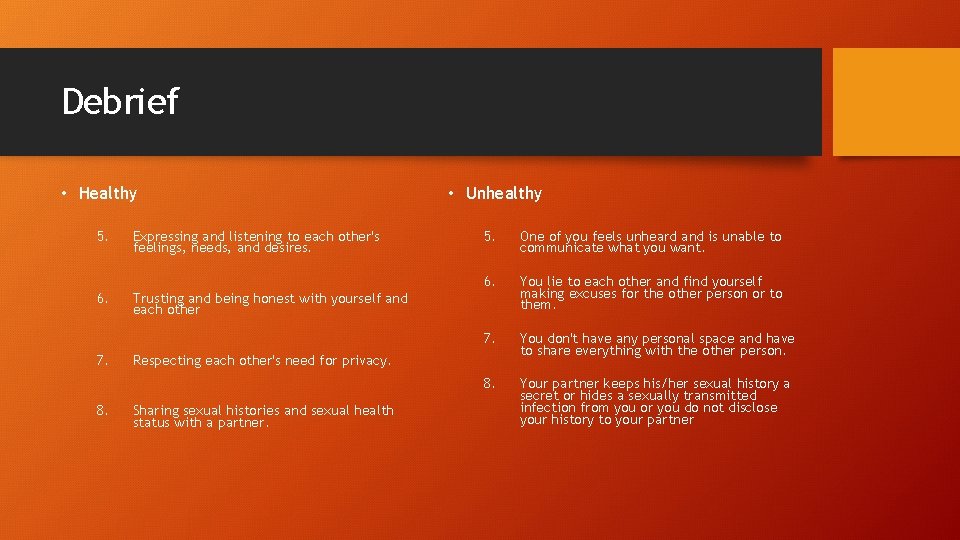 Debrief

• Healthy

5. Expressing and listening to each other's feelings, needs, and desires.

6. Trusting and being honest with yourself and each other

7. Respecting each other's need for privacy.

8. Sharing sexual histories and sexual health status with a partner.

• Unhealthy

5. One of you feels unheard and is unable to communicate what you want.

6. You lie to each other and find yourself making excuses for the other person or to them.

7. You don't have any personal space and have to share everything with the other person.

8. Your partner keeps his/her sexual history a secret or hides a sexually transmitted infection from you or you do not disclose your history to your partner